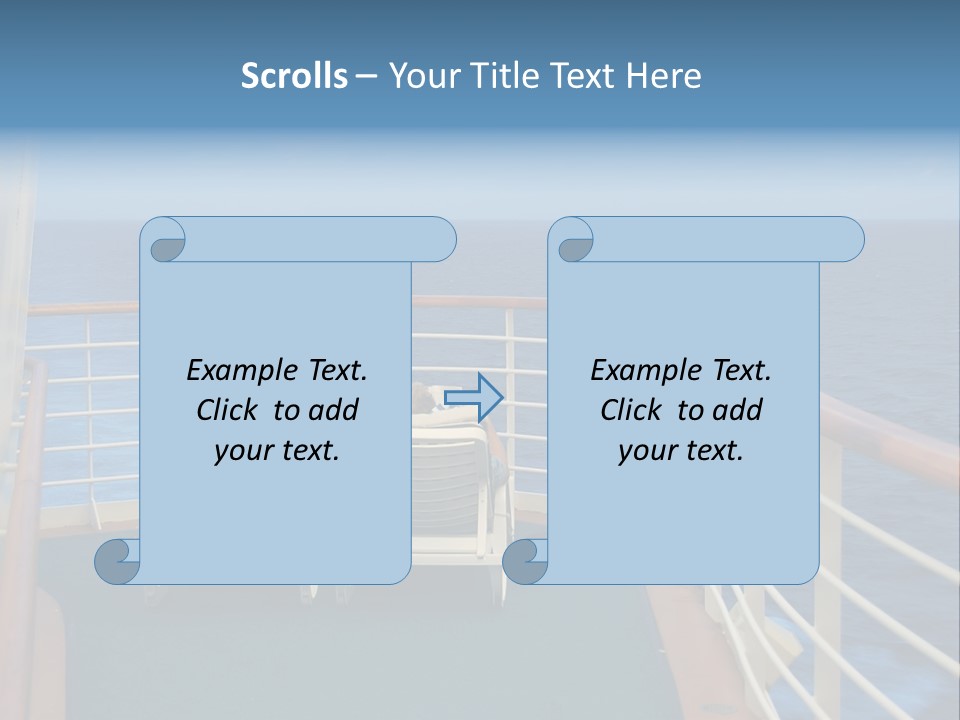 Scrolls – Your Title Text Here

Example Text. Click to add your text.

Example Text. Click to add your text.